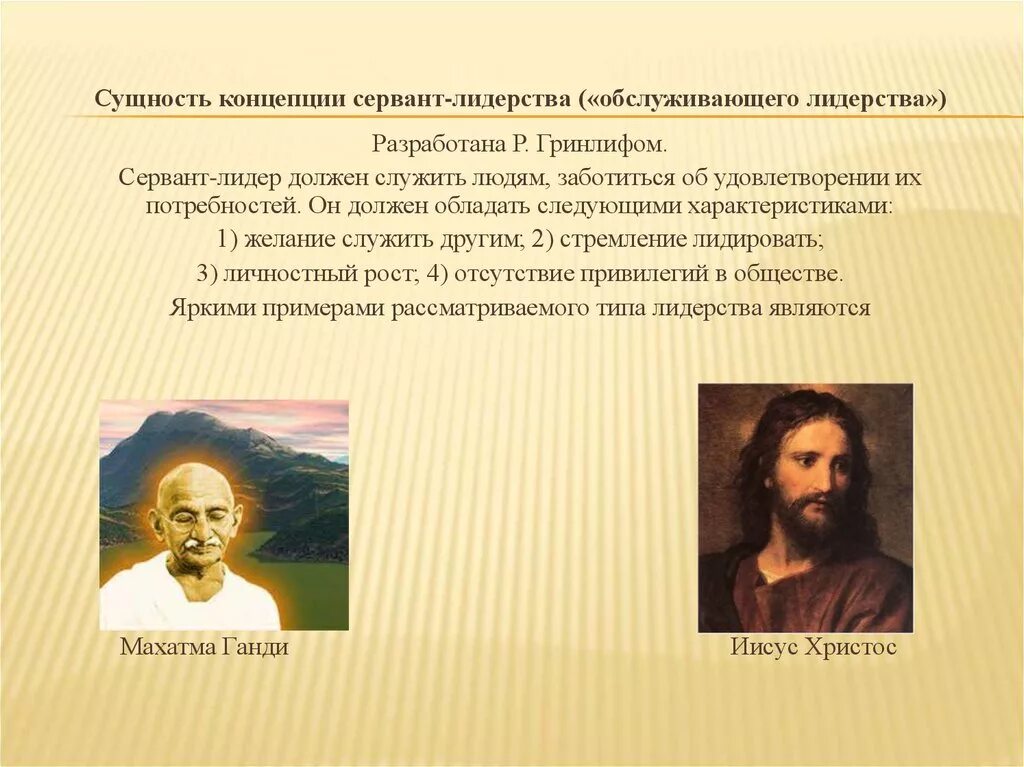 Сущность концепции сервант-лидерства («обслуживающего лидерства»)

Разработана Р. Гринлифом.

Сервант-лидер должен служить людям, заботиться об удовлетворении их потребностей. Он должен обладать следующими характеристиками:

1) желание служить другим; 2) стремление лидировать;

3) личностный рост; 4) отсутствие привилегий в обществе.

Яркими примерами рассматриваемого типа лидерства являются

Махатма Ганди

Иисус Христос